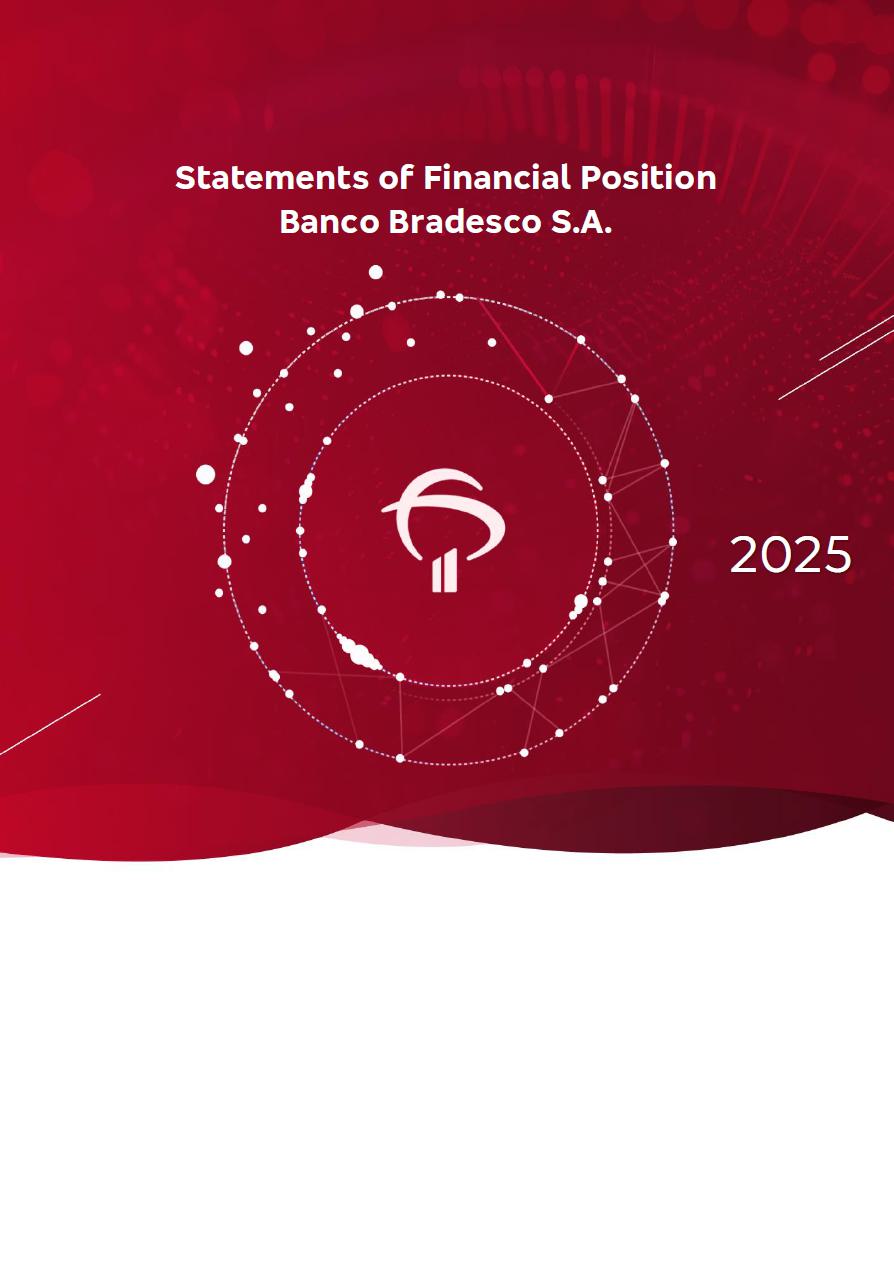 Statements of Financial Position
Banco Bradesco S.A.

2025